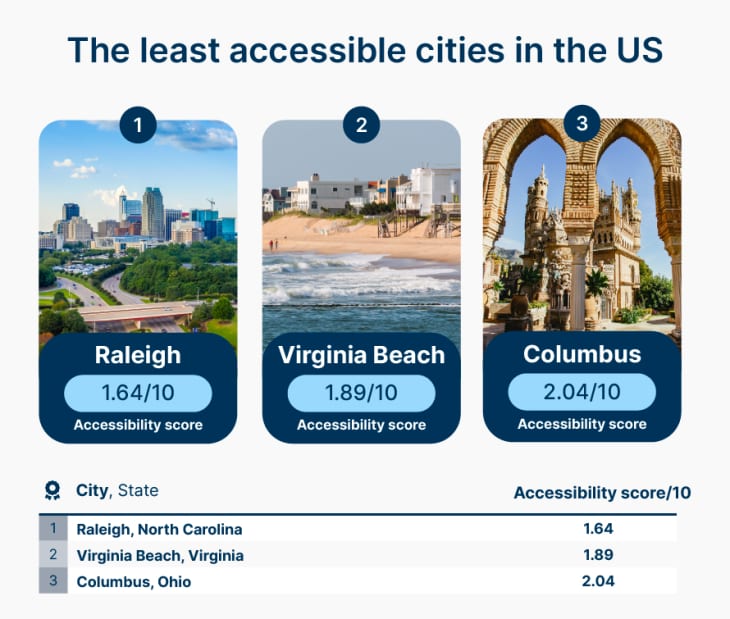 The least accessible cities in the US

1
Raleigh
1.64/10
Accessibility score

2
Virginia Beach
1.89/10
Accessibility score

3
Columbus
2.04/10
Accessibility score

| | City, State | Accessibility score/10 |
|---|---|---|
| 1 | Raleigh, North Carolina | 1.64 |
| 2 | Virginia Beach, Virginia | 1.89 |
| 3 | Columbus, Ohio | 2.04 |